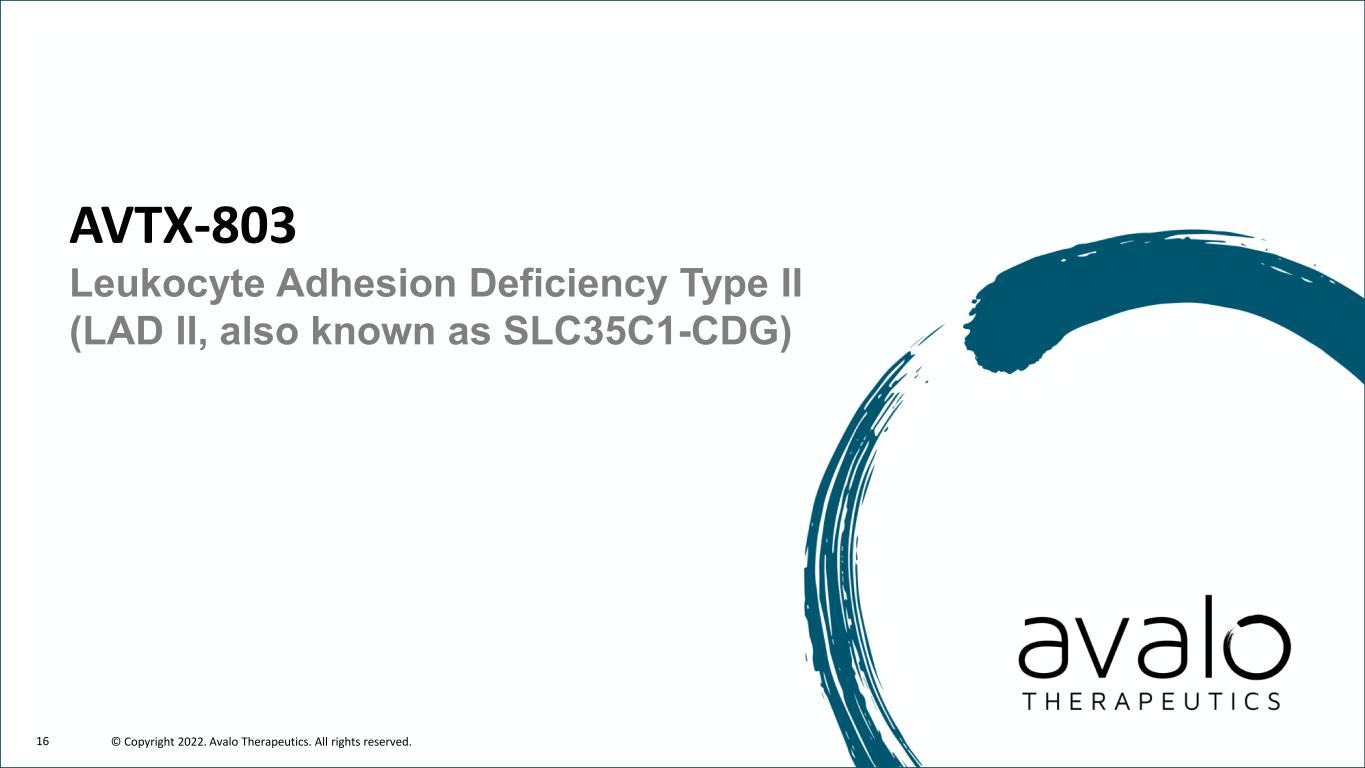 AVTX-803

Leukocyte Adhesion Deficiency Type II (LAD II, also known as SLC35C1-CDG)

avalo
THERAPEUTICS

16 © Copyright 2022. Avalo Therapeutics. All rights reserved.